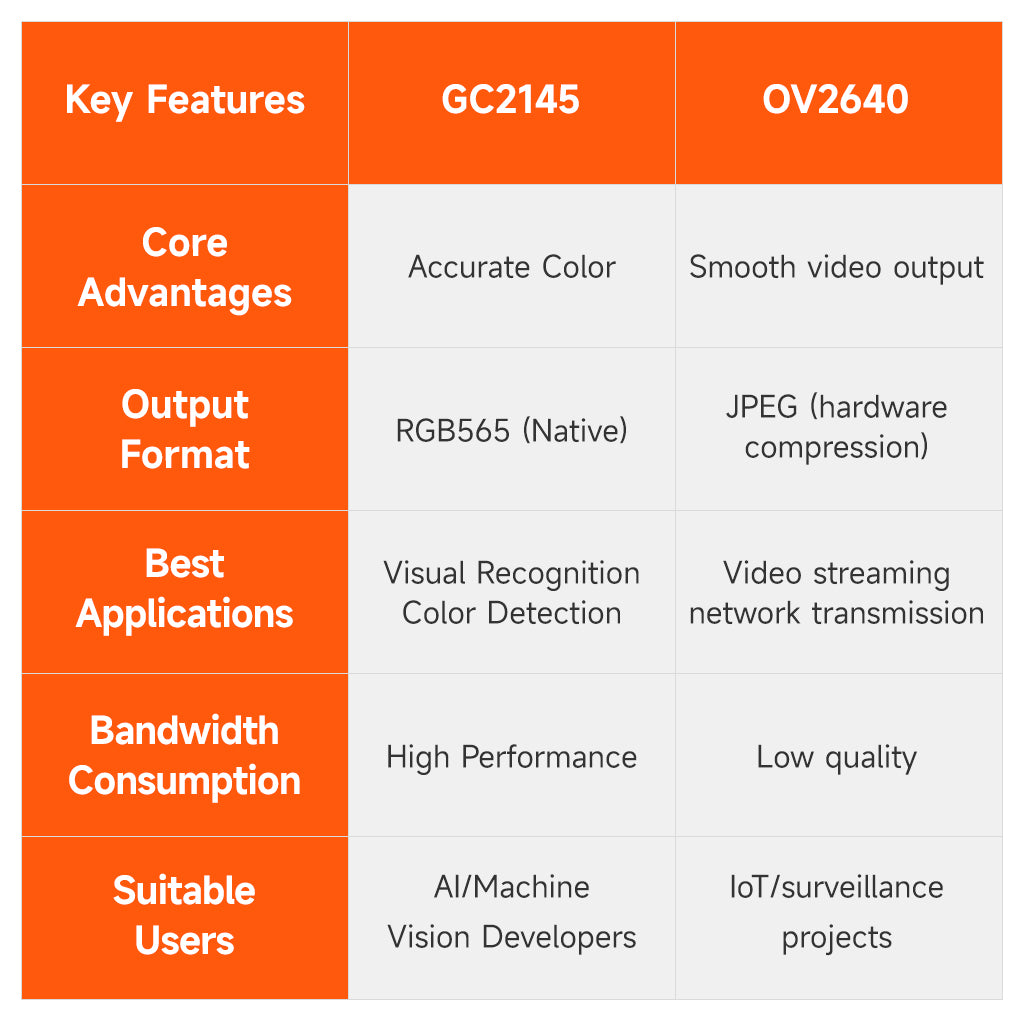 | Key Features | GC2145 | OV2640 |
|---|---|---|
| Core Advantages | Accurate Color | Smooth video output |
| Output Format | RGB565 (Native) | JPEG (hardware compression) |
| Best Applications | Visual Recognition Color Detection | Video streaming network transmission |
| Bandwidth Consumption | High Performance | Low quality |
| Suitable Users | AI/Machine Vision Developers | IoT/surveillance projects |